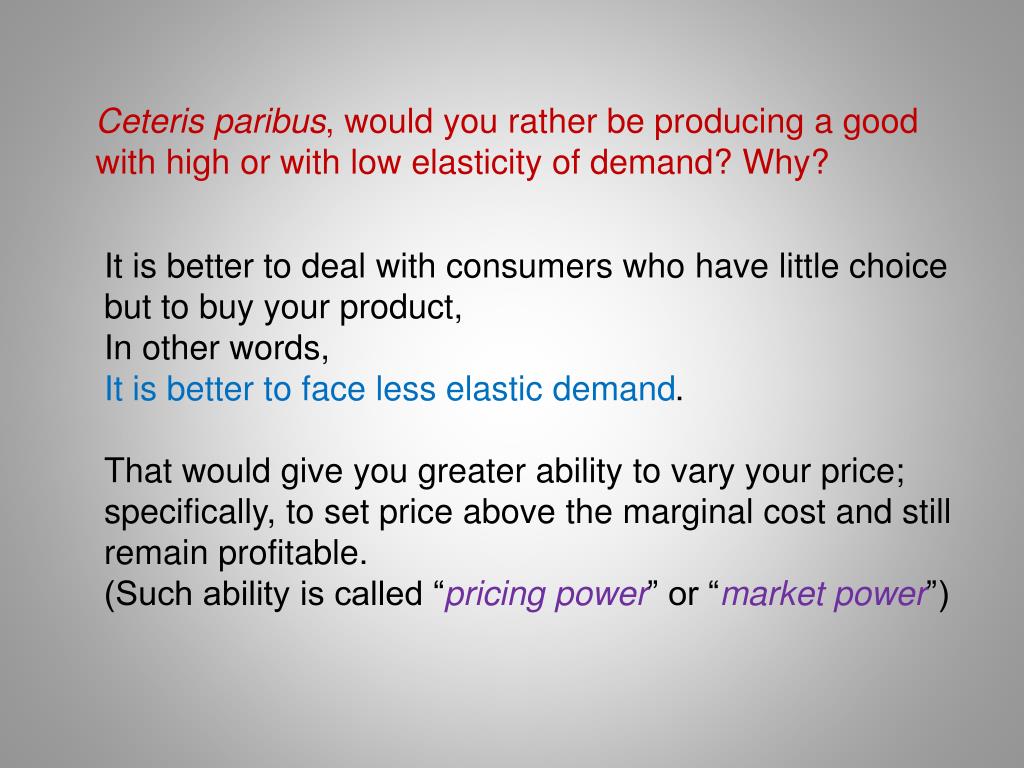 Ceteris paribus, would you rather be producing a good with high or with low elasticity of demand? Why?

It is better to deal with consumers who have little choice but to buy your product,
In other words,
It is better to face less elastic demand.

That would give you greater ability to vary your price; specifically, to set price above the marginal cost and still remain profitable.
(Such ability is called “pricing power” or “market power”)